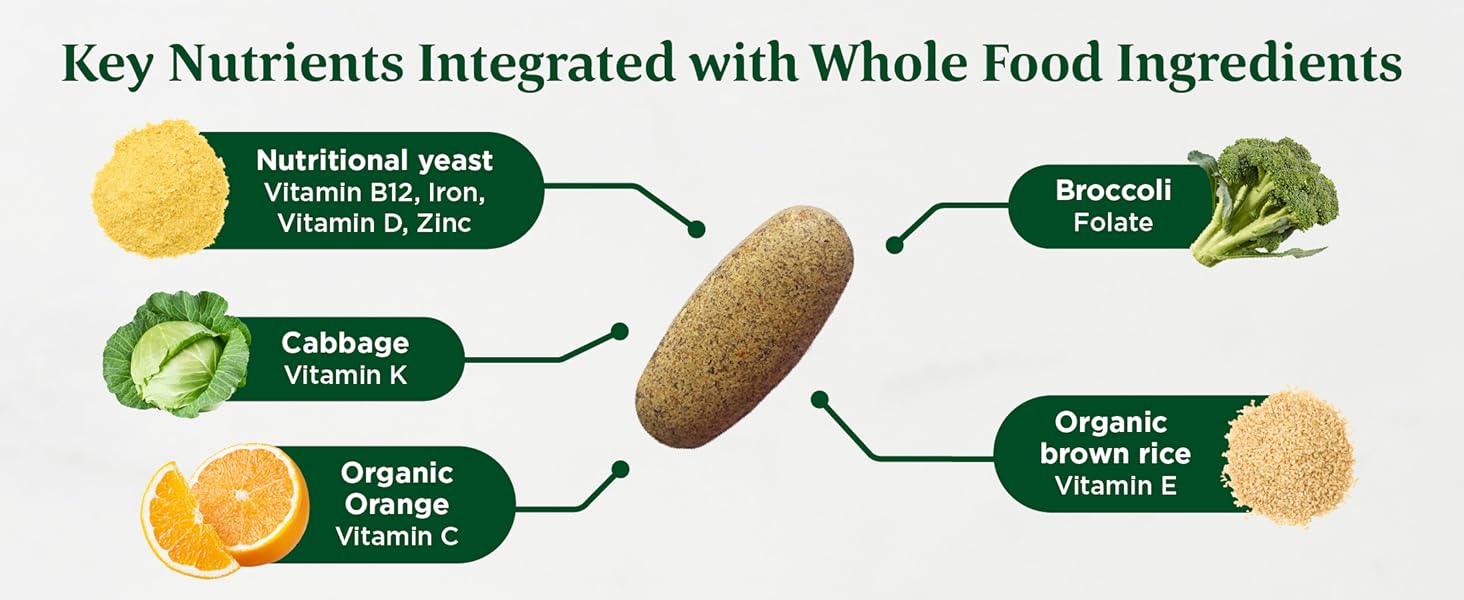 Key Nutrients Integrated with Whole Food Ingredients

Nutritional yeast
Vitamin B12, Iron, Vitamin D, Zinc

Cabbage
Vitamin K

Organic Orange
Vitamin C

Broccoli
Folate

Organic brown rice
Vitamin E